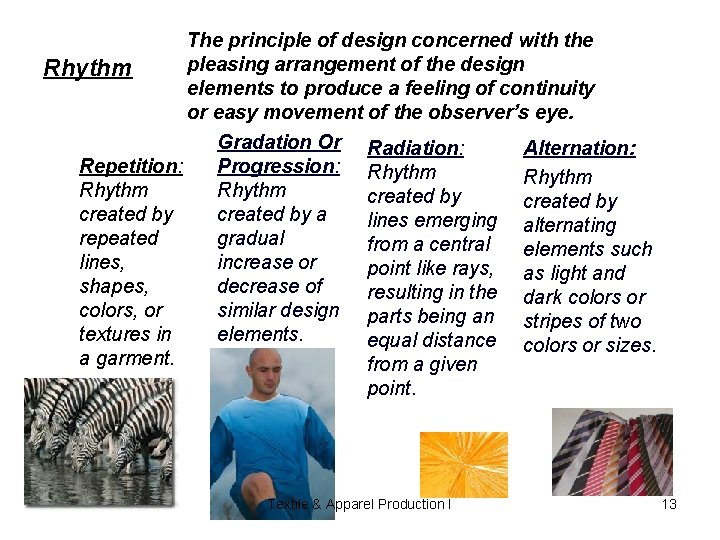 Rhythm

The principle of design concerned with the pleasing arrangement of the design elements to produce a feeling of continuity or easy movement of the observer's eye.

Repetition: Rhythm created by repeated lines, shapes, colors, or textures in a garment.

Gradation Or Progression: Rhythm created by a gradual increase or decrease of similar design elements.

Radiation: Rhythm created by lines emerging from a central point like rays, resulting in the parts being an equal distance from a given point.

Alternation: Rhythm created by alternating elements such as light and dark colors or stripes of two colors or sizes.

Textile & Apparel Production I

13